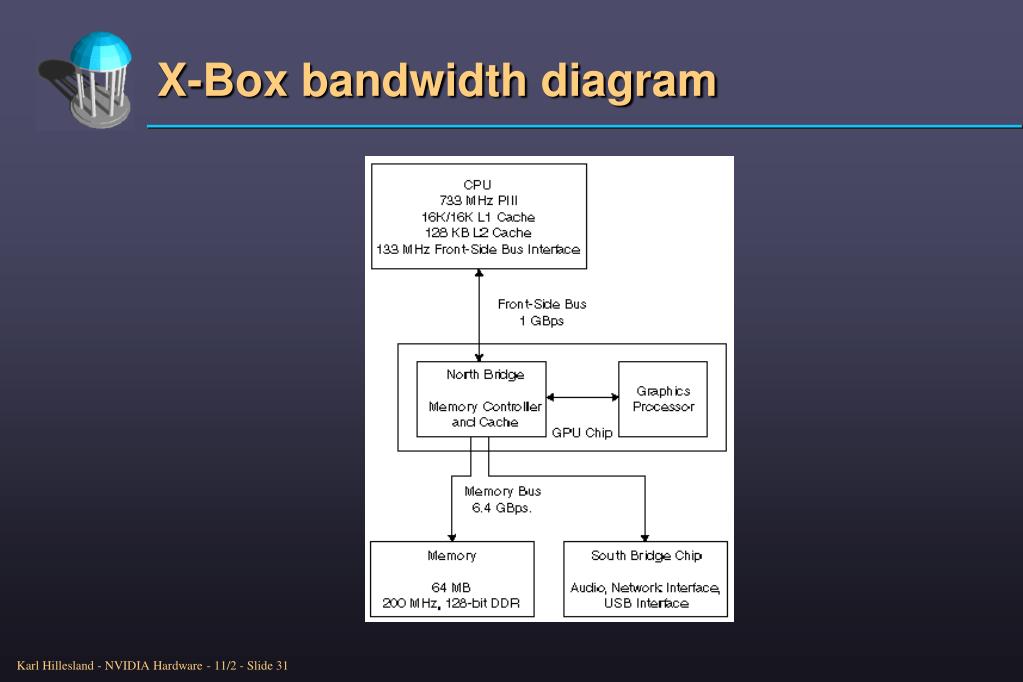 X-Box bandwidth diagram

CPU
733 MHz PIII
16K/16K L1 Cache
128 KB L2 Cache
133 MHz Front-Side Bus Interface

Front-Side Bus
1 GBps

North Bridge

Memory Controller
and Cache

Graphics
Processor

GPU Chip

Memory Bus
6.4 GBps.

Memory

64 MB
200 MHz, 128-bit DDR

South Bridge Chip

Audio, Network Interface,
USB Interface

Karl Hillesland - NVIDIA Hardware - 11/2 - Slide 31